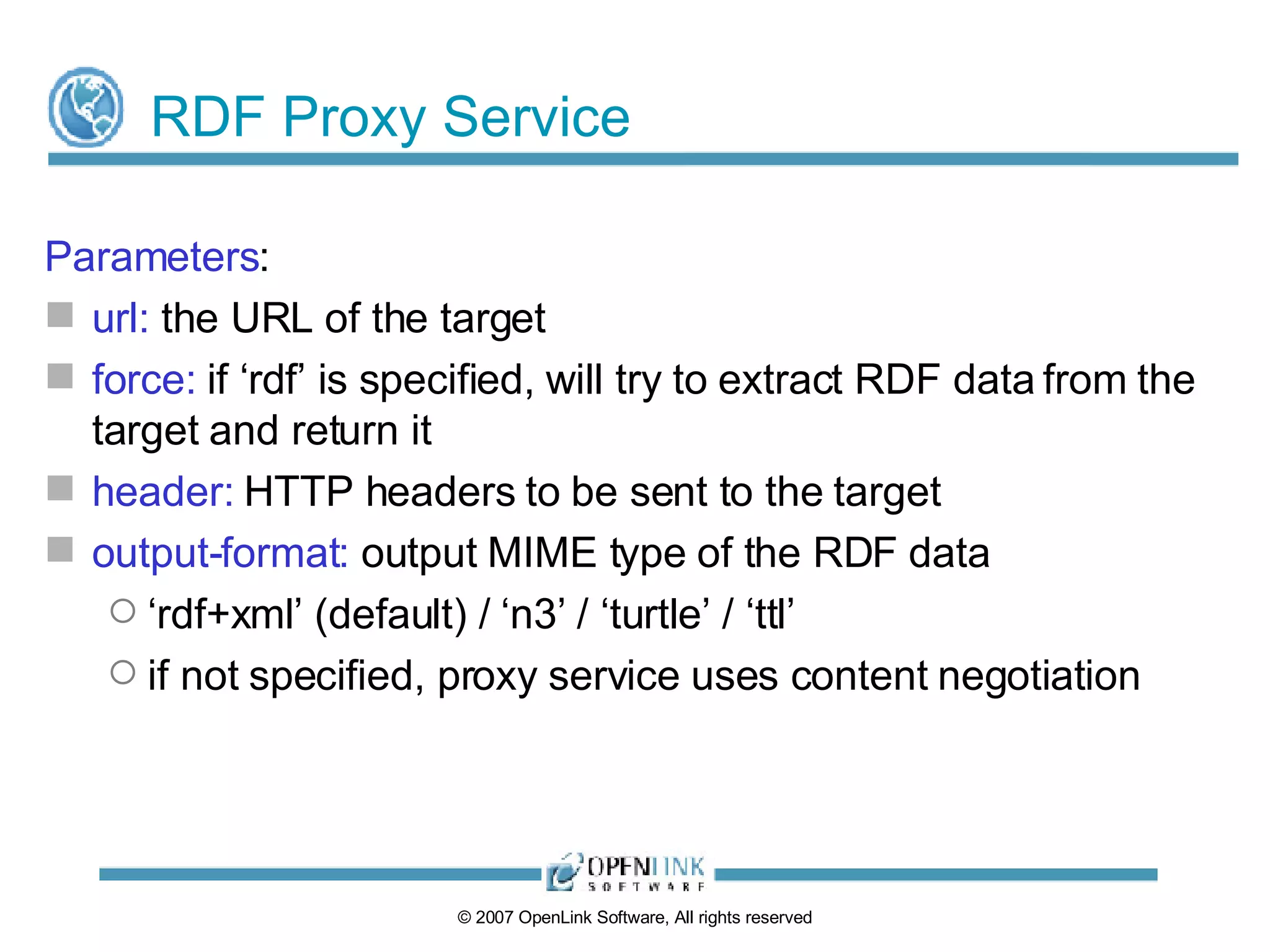 RDF Proxy Service

Parameters:

url: the URL of the target

force: if ‘rdf’ is specified, will try to extract RDF data from the target and return it

header: HTTP headers to be sent to the target

output-format: output MIME type of the RDF data

‘rdf+xml’ (default) / ‘n3’ / ‘turtle’ / ‘ttl’

if not specified, proxy service uses content negotiation

OPENLINK SOFTWARE

© 2007 OpenLink Software, All rights reserved